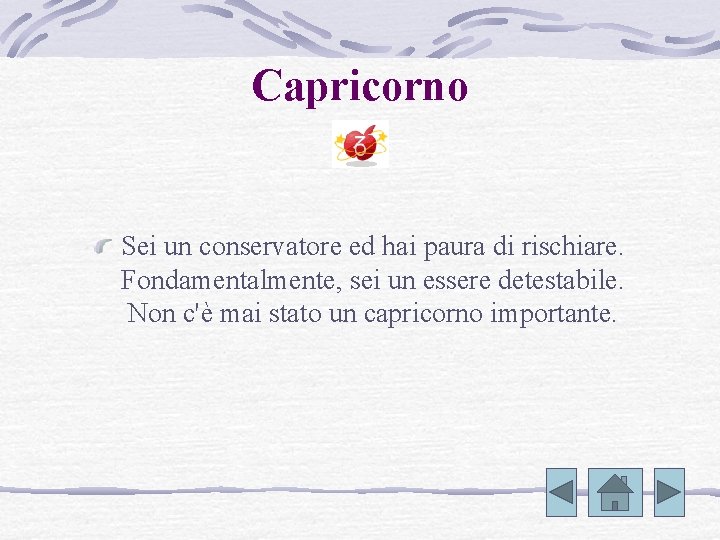 Capricorno

Sei un conservatore ed hai paura di rischiare. Fondamentalmente, sei un essere detestabile. Non c'è mai stato un capricorno importante.